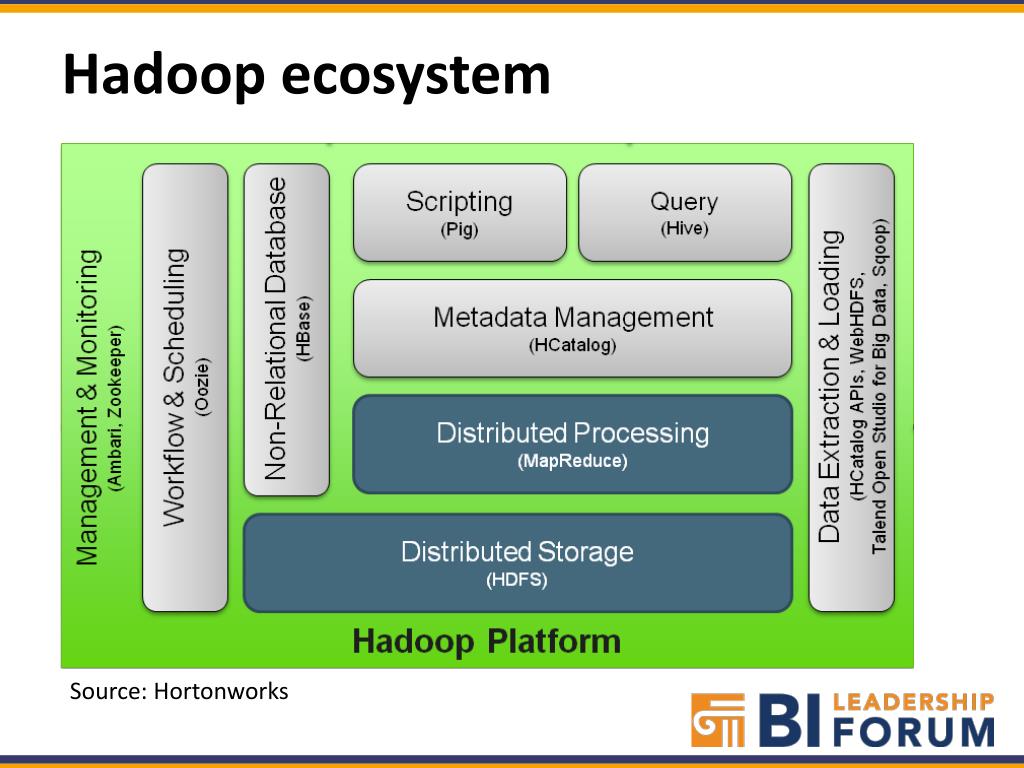 Hadoop ecosystem

Management & Monitoring
(Ambari, Zookeeper)

Workflow & Scheduling
(Oozie)

Non-Relational Database
(HBase)

Scripting
(Pig)

Query
(Hive)

Metadata Management
(HCatalog)

Distributed Processing
(MapReduce)

Distributed Storage
(HDFS)

Data Extraction & Loading
(HCatalog APIs, WebHDFS,
Talend Open Studio for Big Data, Sqoop)

Hadoop Platform

Source: Hortonworks

BI LEADERSHIP FORUM